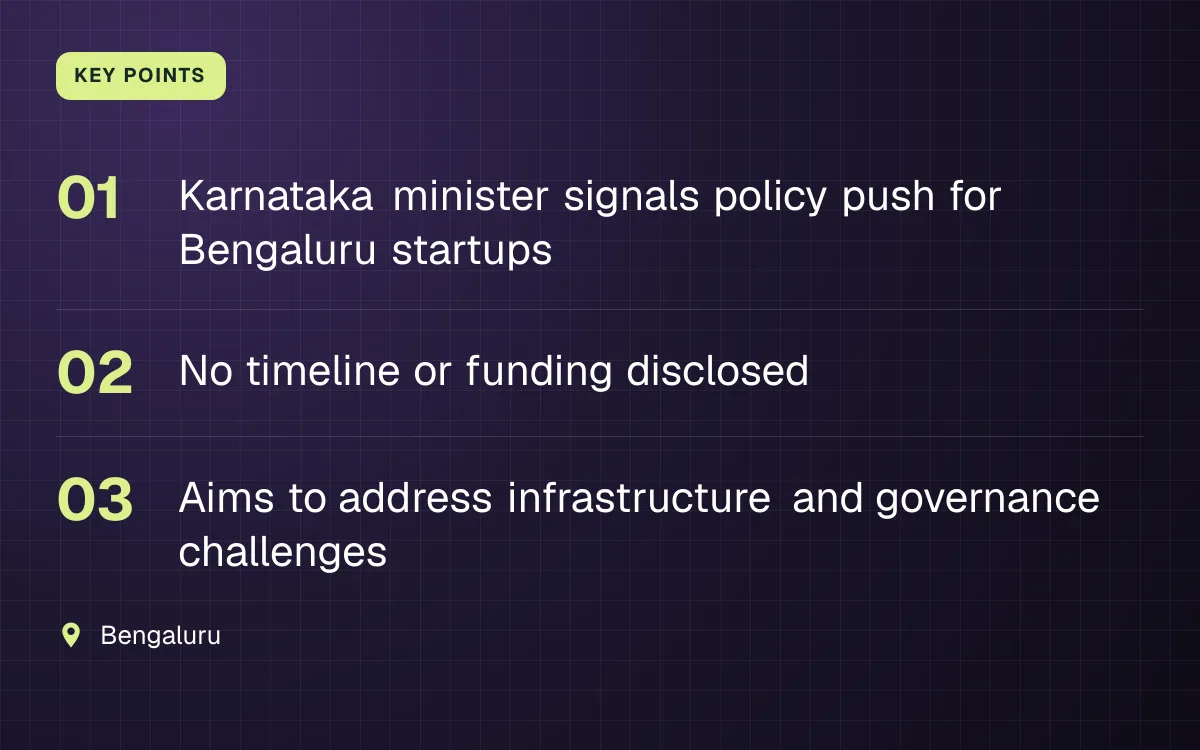 KEY POINTS

01 Karnataka minister signals policy push for Bengaluru startups

02 No timeline or funding disclosed

03 Aims to address infrastructure and governance challenges

Bengaluru